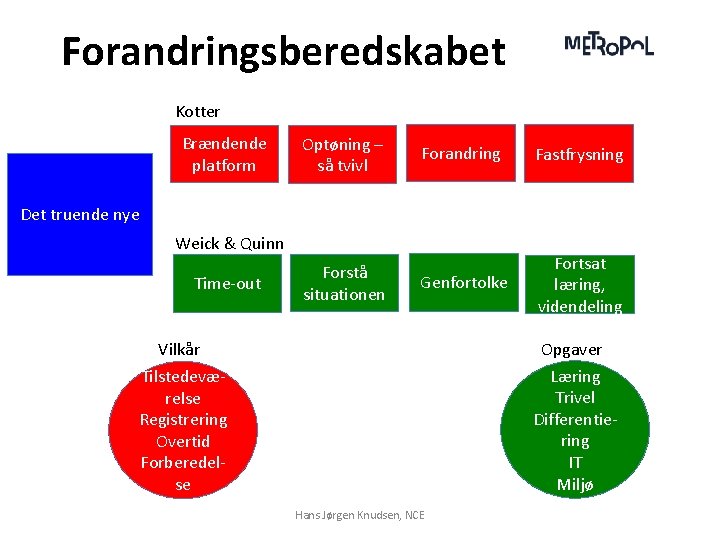 Forandringsberedskabet

METROPOL

Det truende nye

Kotter

Brændende platform

Optøning – så tvivl

Forandring

Fastfrysning

Weick & Quinn

Time-out

Forstå situationen

Genfortolke

Fortsat læring, videndeling

Vilkår

Tilstedeværelse
Registrering
Overtid
Forberedelse

Opgaver

Læring
Trivel
Differentiering
IT
Miljø

Hans Jørgen Knudsen, NCE